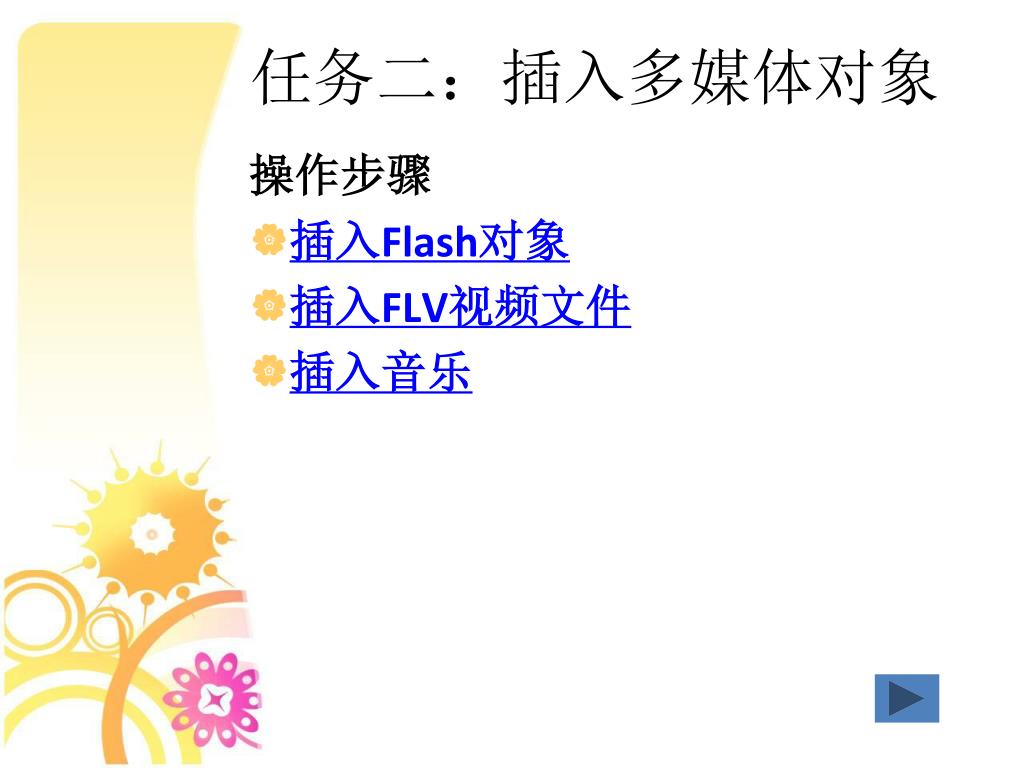 任务二：插入多媒体对象

操作步骤

插入Flash对象

插入FLV视频文件

插入音乐